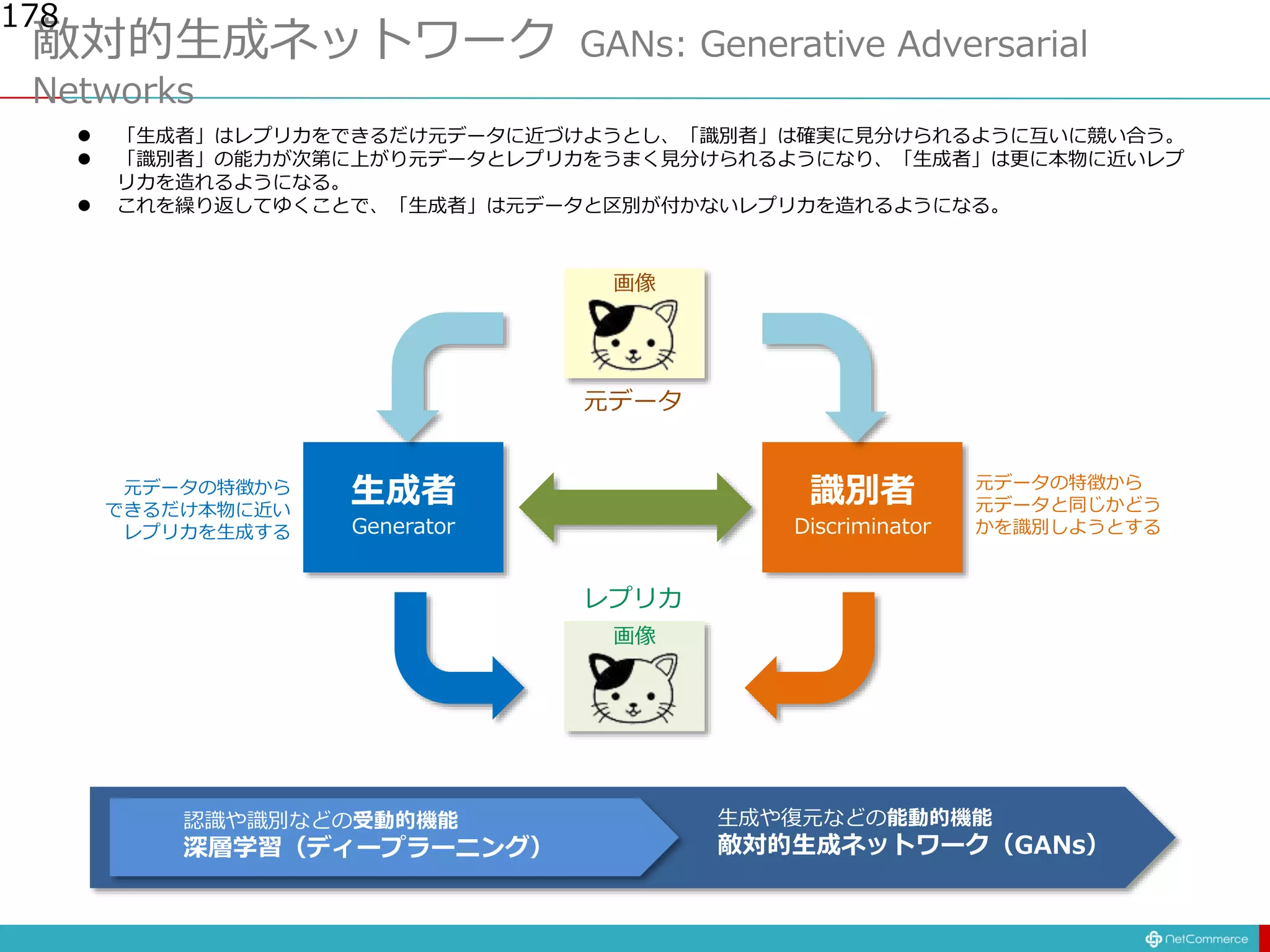 178

敵対的生成ネットワーク GANs: Generative Adversarial Networks

● 「生成者」はレプリカをできるだけ元データに近づけようとし、「識別者」は確実に見分けられるように互いに競い合う。
● 「識別者」の能力が次第に上がり元データとレプリカをうまく見分けられるようになり、「生成者」は更に本物に近いレプリカを造れるようになる。
● これを繰り返してゆくことで、「生成者」は元データと区別が付かないレプリカを造れるようになる。

画像

元データ

元データの特徴から できるだけ本物に近い レプリカを生成する

生成者
Generator

識別者
Discriminator

元データの特徴から 元データと同じかどう かを識別しようとする

レプリカ

画像

認識や識別などの受動的機能
深層学習（ディープラーニング）

生成や復元などの能動的機能
敵対的生成ネットワーク（GANs）

NetCommerce